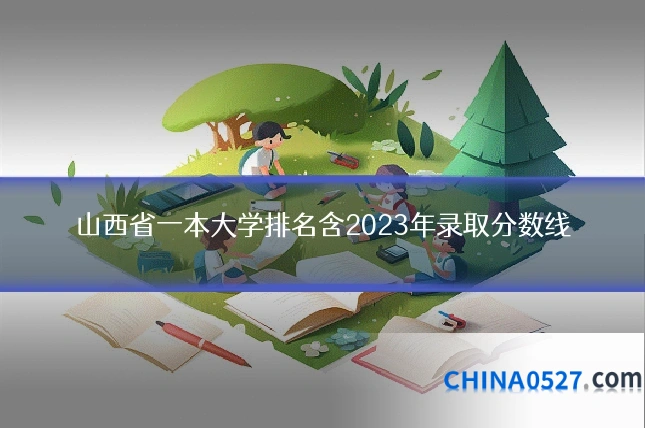 山西省一本大学排名含2023年录取分数线

CHINA0527.com